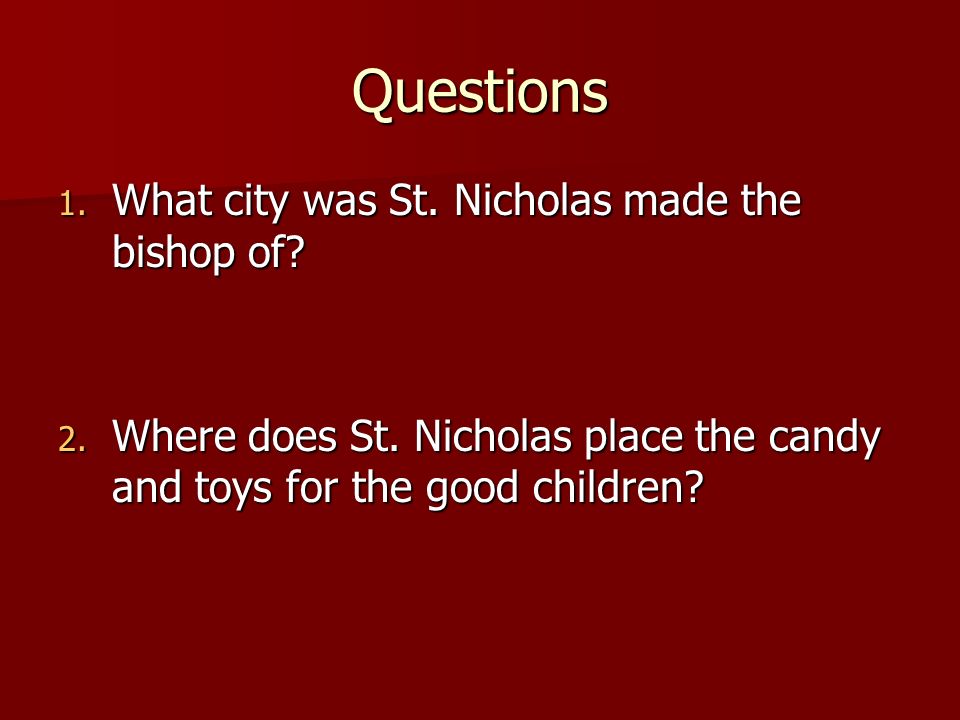 Questions

1. What city was St. Nicholas made the bishop of?

2. Where does St. Nicholas place the candy and toys for the good children?